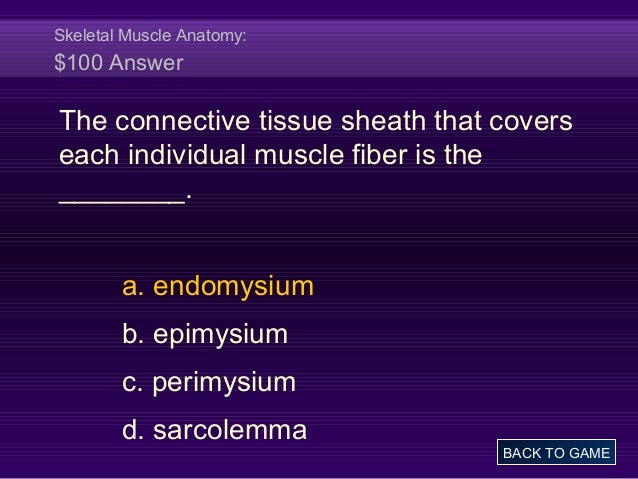 Skeletal Muscle Anatomy:
\$100 Answer

The connective tissue sheath that covers each individual muscle fiber is the ________.

a. endomysium
b. epimysium
c. perimysium
d. sarcolemma

BACK TO GAME